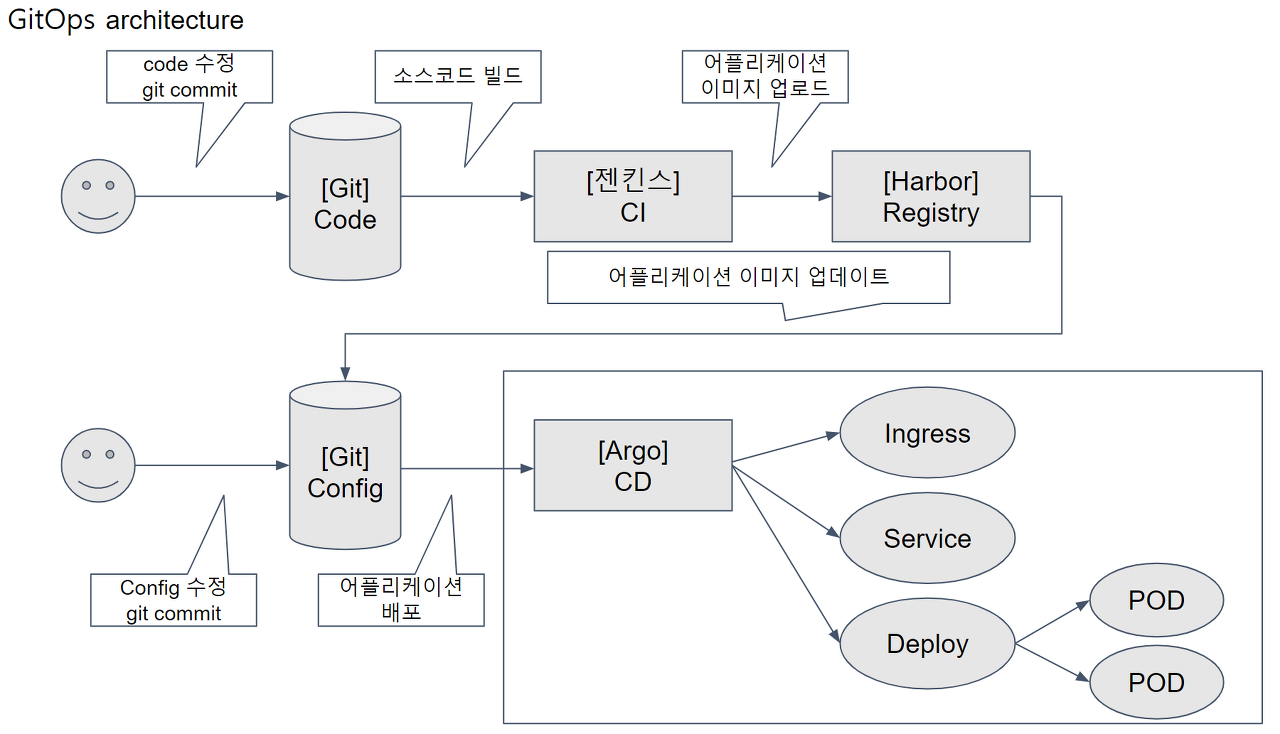 GitOps architecture

code 수정
git commit

소스코드 빌드

어플리케이션
이미지 업로드

[Git]
Code

[젠킨스]
CI

[Harbor]
Registry

어플리케이션 이미지 업데이트

[Git]
Config

[Argo]
CD

Ingress

Service

Deploy

POD

POD

Config 수정
git commit

어플리케이션
배포